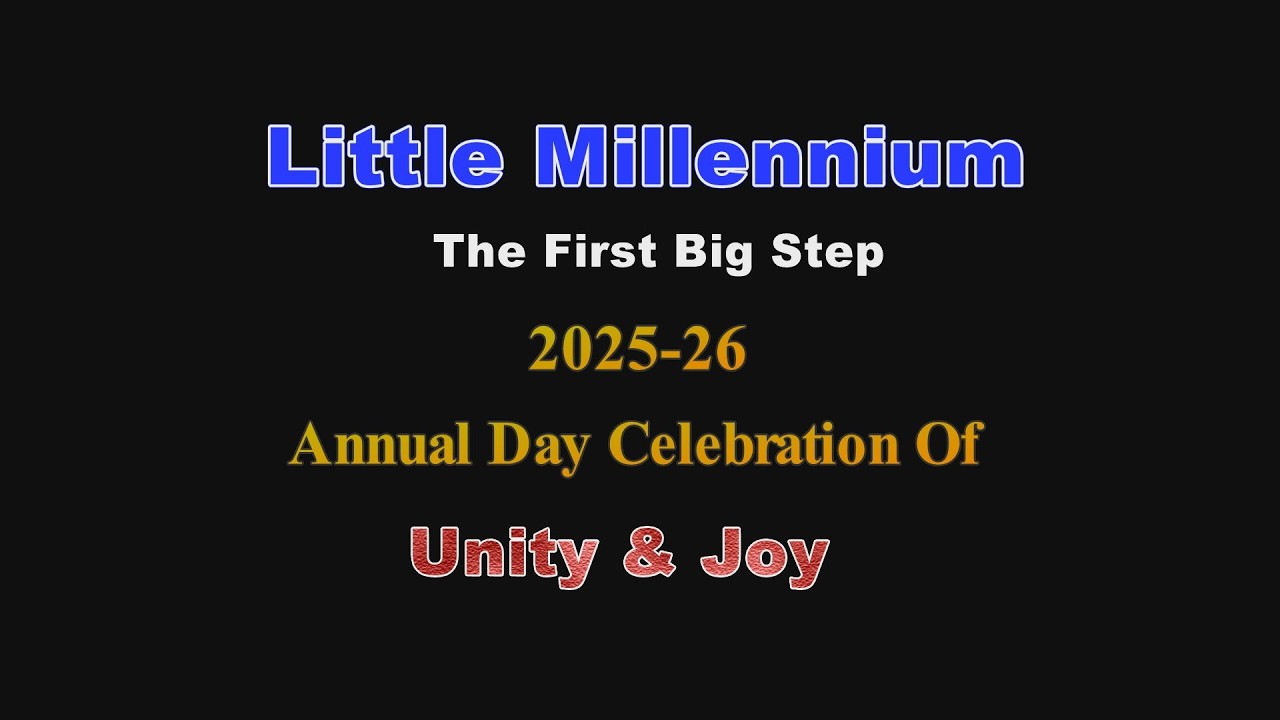 Little Millennium

The First Big Step

2025-26

Annual Day Celebration Of

Unity & Joy